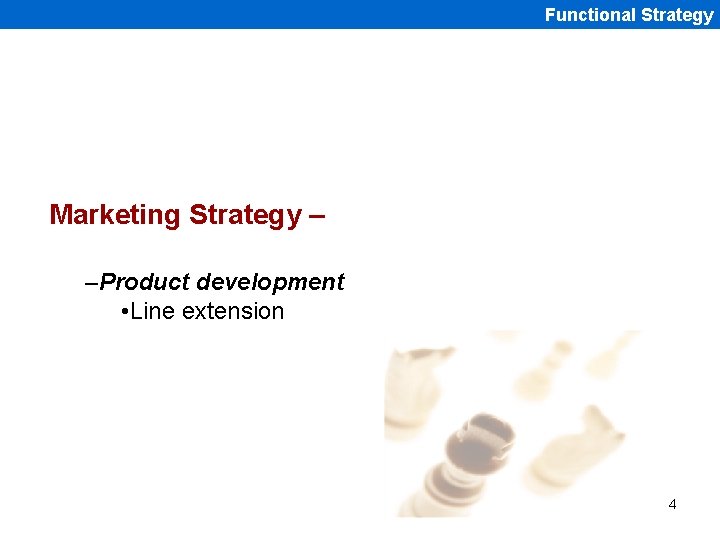 Functional Strategy

Marketing Strategy –

–Product development

•Line extension

4